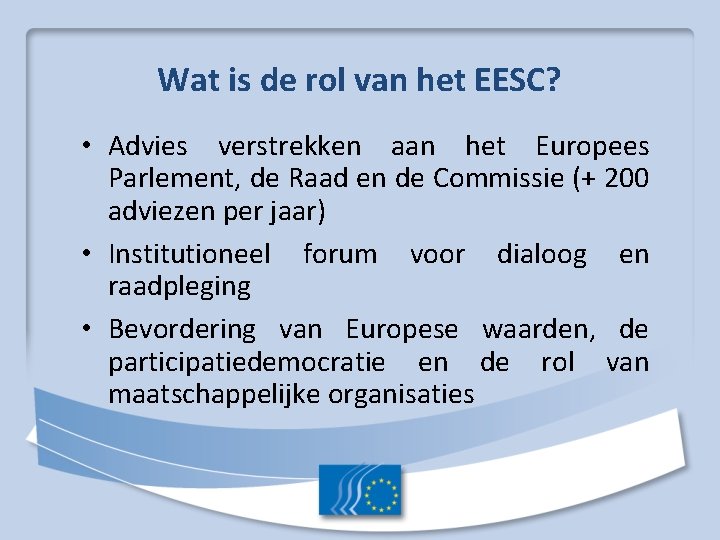 Wat is de rol van het EESC?

• Advies verstrekken aan het Europees Parlement, de Raad en de Commissie (+ 200 adviezen per jaar)

• Institutioneel forum voor dialoog en raadpleging

• Bevordering van Europese waarden, de participatiedemocratie en de rol van maatschappelijke organisaties